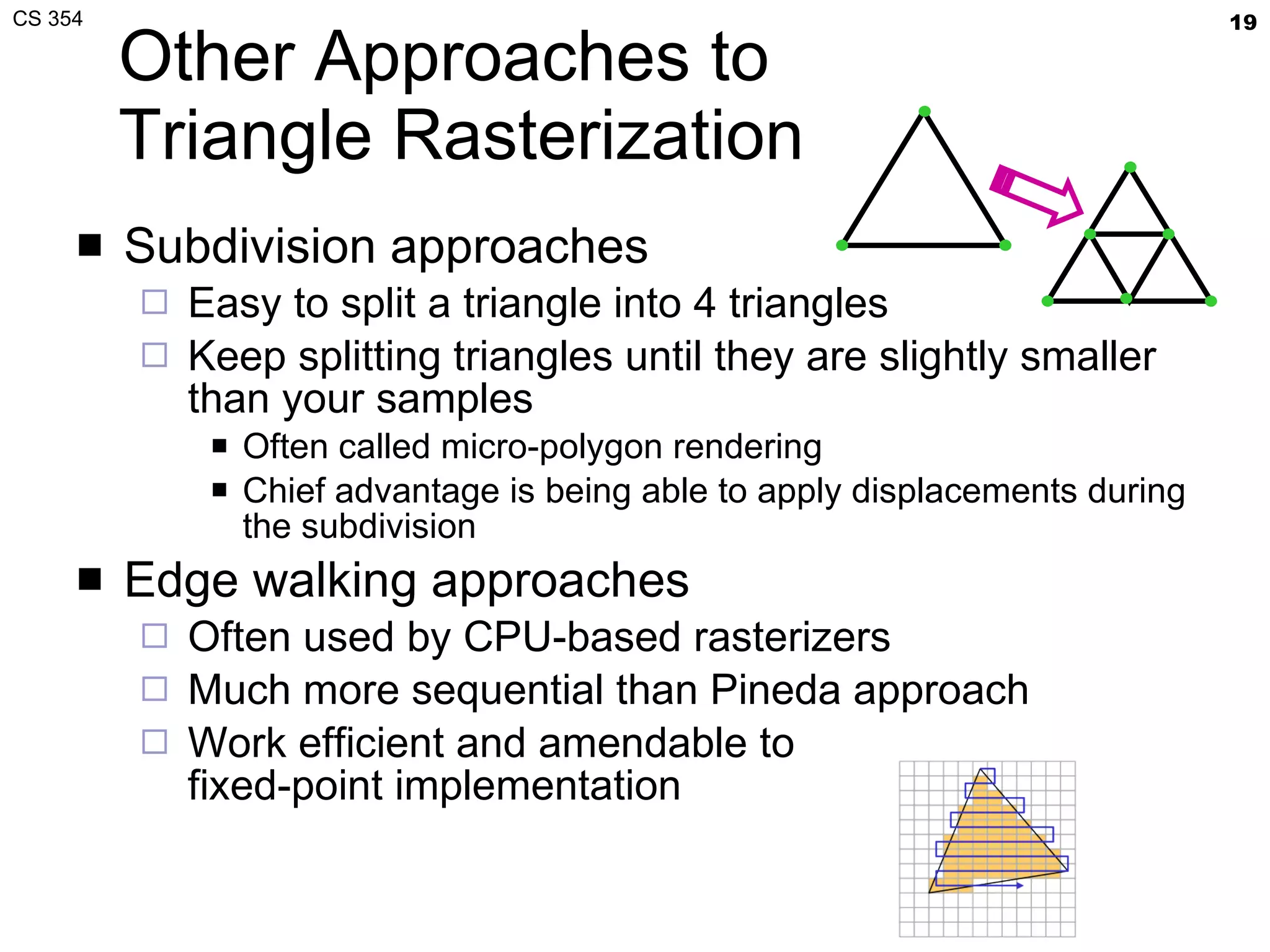 CS 354

19

Other Approaches to Triangle Rasterization

■ Subdivision approaches
□ Easy to split a triangle into 4 triangles
□ Keep splitting triangles until they are slightly smaller than your samples
■ Often called micro-polygon rendering
■ Chief advantage is being able to apply displacements during the subdivision

■ Edge walking approaches
□ Often used by CPU-based rasterizers
□ Much more sequential than Pineda approach
□ Work efficient and amendable to fixed-point implementation